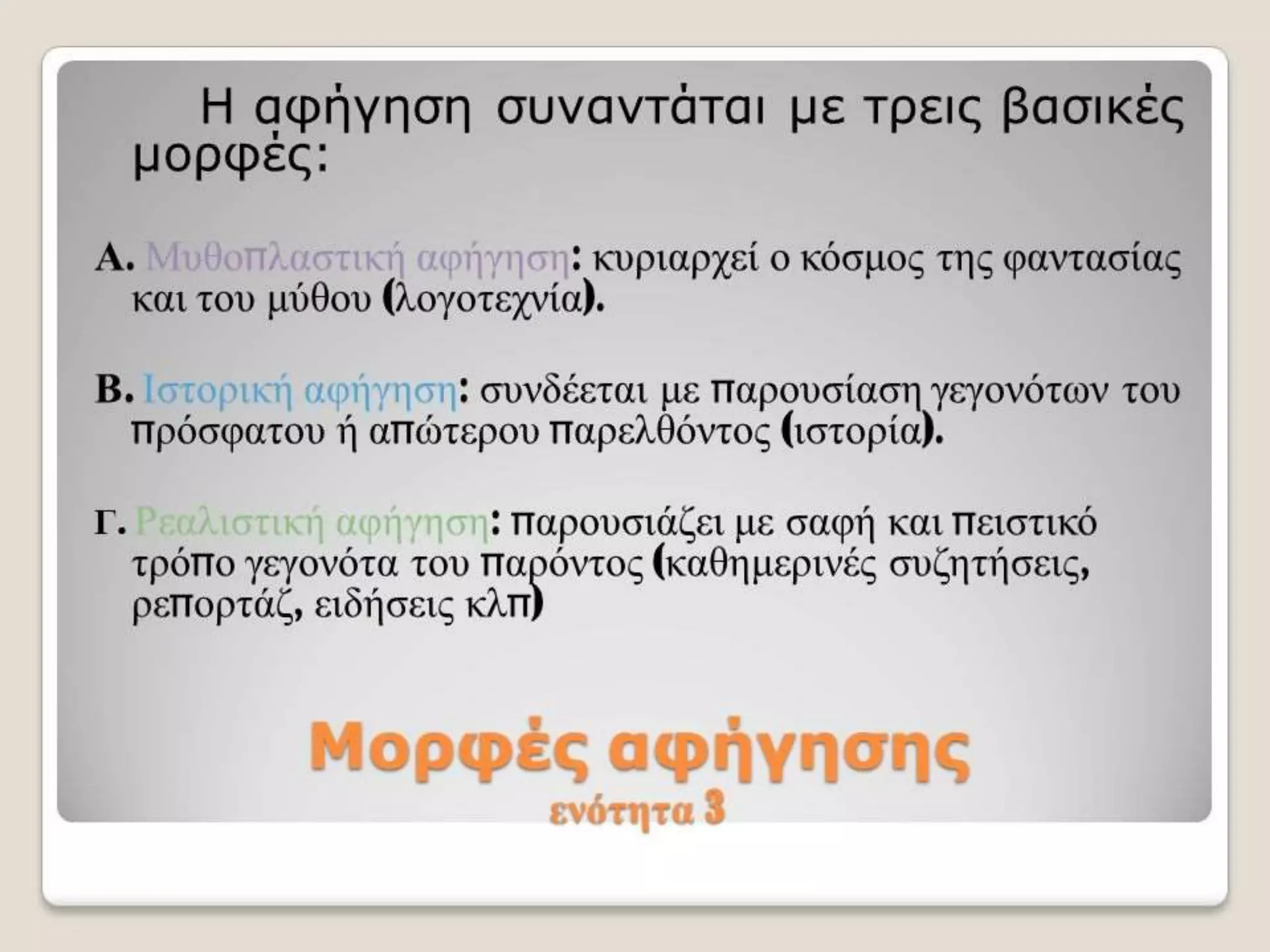 Η αφήγηση συναντάται με τρεις βασικές μορφές:

Α. Μυθοπλαστική αφήγηση: κυριαρχεί ο κόσμος της φαντασίας και του μύθου (λογοτεχνία).

Β. Ιστορική αφήγηση: συνδέεται με παρουσίαση γεγονότων του πρόσφατου ή απώτερου παρελθόντος (ιστορία).

Γ. Ρεαλιστική αφήγηση: παρουσιάζει με σαφή και πειστικό τρόπο γεγονότα του παρόντος (καθημερινές συζητήσεις, ρεπορτάζ, ειδήσεις κλπ)

Μορφές αφήγησης
ενότητα 3